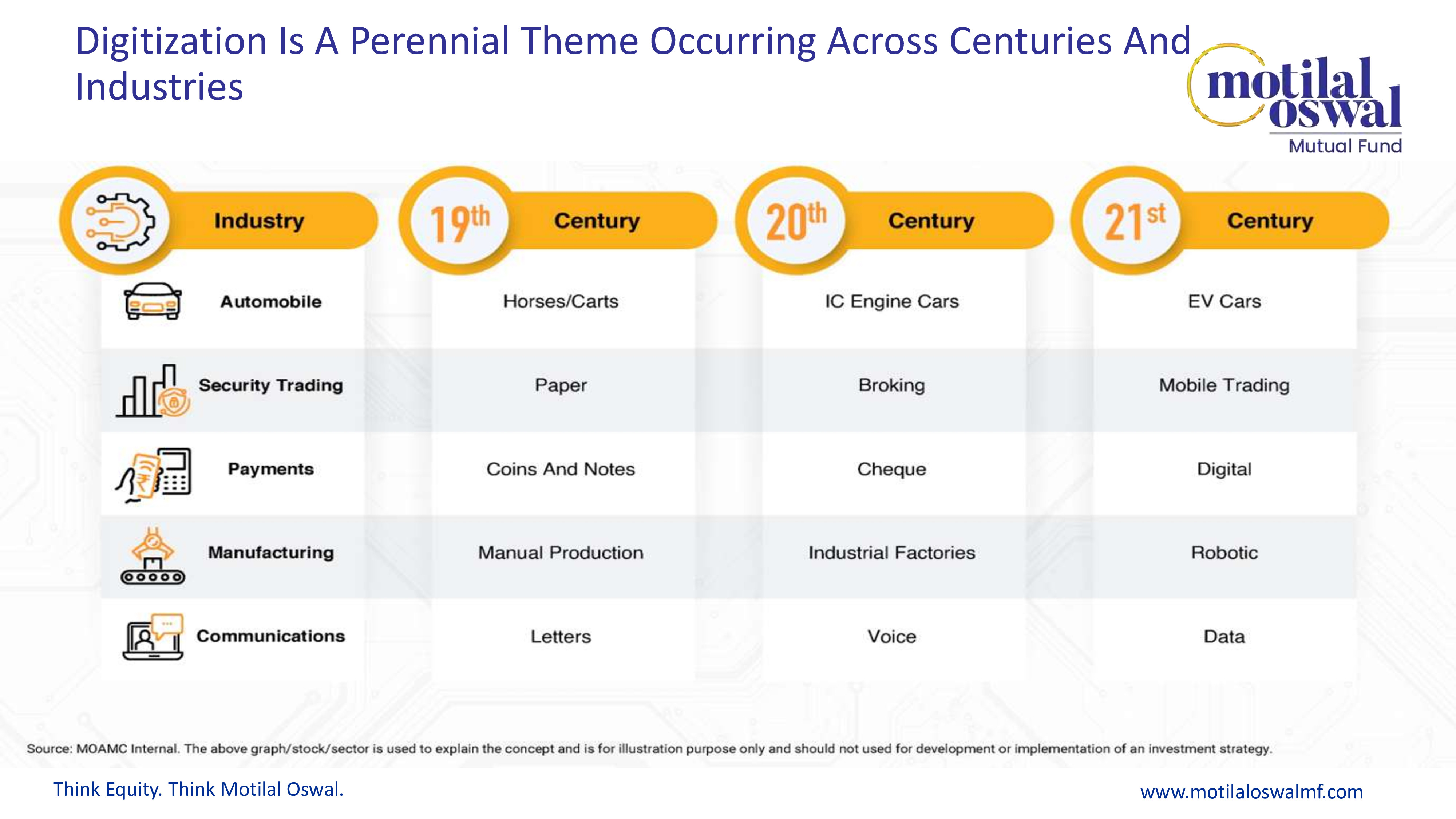 Digitization Is A Perennial Theme Occurring Across Centuries And Industries

motilal oswal
Mutual Fund

| Industry | 19th Century | 20th Century | 21st Century |
|---|---|---|---|
| Automobile | Horses/Carts | IC Engine Cars | EV Cars |
| Security Trading | Paper | Broking | Mobile Trading |
| Payments | Coins And Notes | Cheque | Digital |
| Manufacturing | Manual Production | Industrial Factories | Robotic |
| Communications | Letters | Voice | Data |

Source: MOAMC Internal. The above graph/stock/sector is used to explain the concept and is for illustration purpose only and should not used for development or implementation of an investment strategy.

Think Equity. Think Motilal Oswal.

www.motilaloswalmf.com